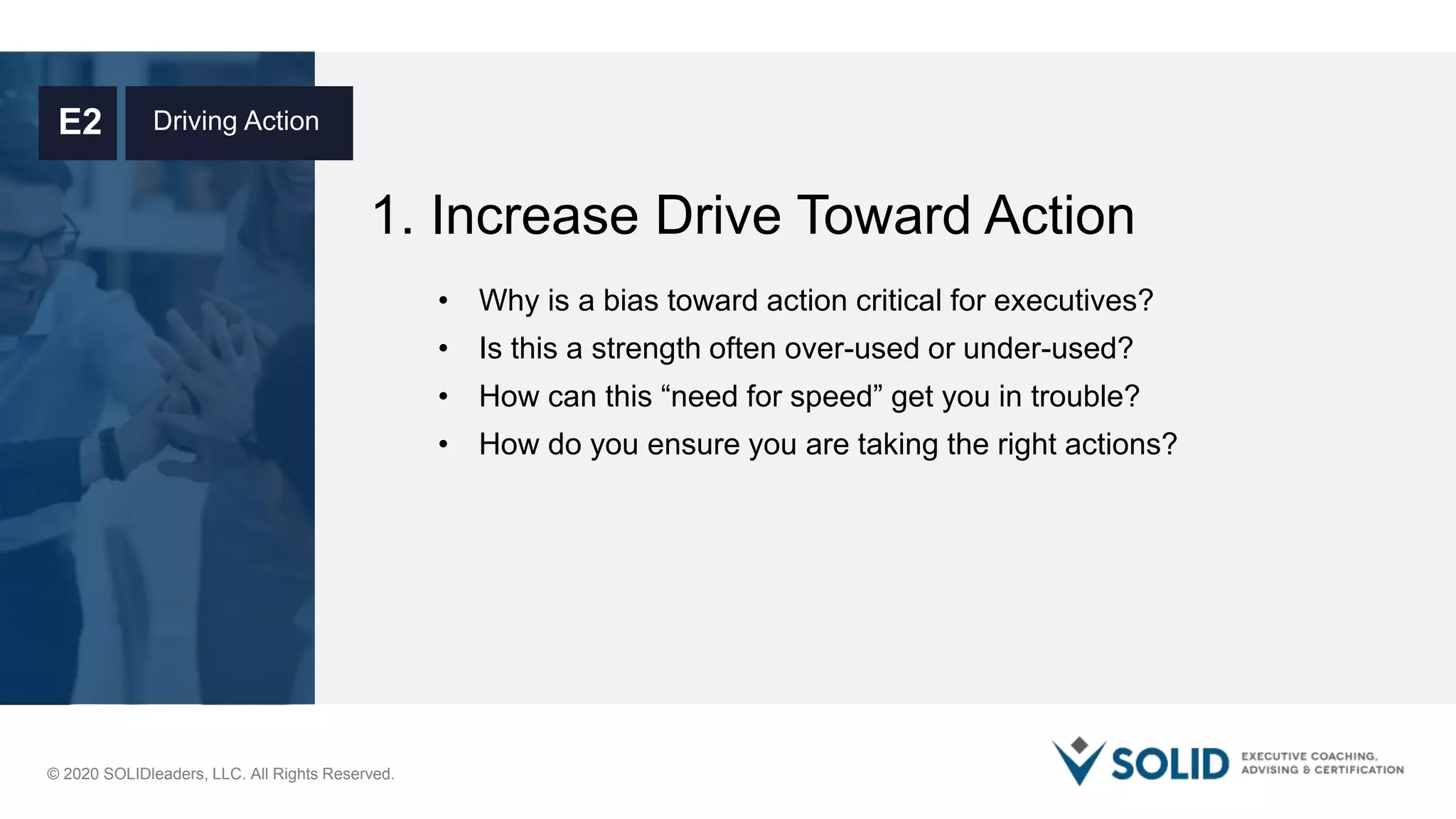 E2 Driving Action

1. Increase Drive Toward Action

• Why is a bias toward action critical for executives?
• Is this a strength often over-used or under-used?
• How can this “need for speed” get you in trouble?
• How do you ensure you are taking the right actions?

© 2020 SOLIDleaders, LLC. All Rights Reserved.

SOLID EXECUTIVE COACHING, ADVISING & CERTIFICATION